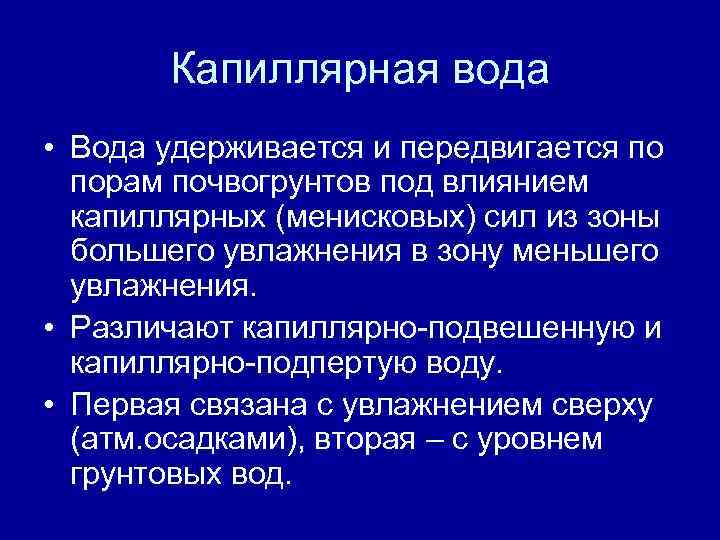 Капиллярная вода

• Вода удерживается и передвигается по порам почвогрунтов под влиянием капиллярных (менисковых) сил из зоны большего увлажнения в зону меньшего увлажнения.
• Различают капиллярно-подвешенную и капиллярно-подпертую воду.
• Первая связана с увлажнением сверху (атм.осадками), вторая – с уровнем грунтовых вод.